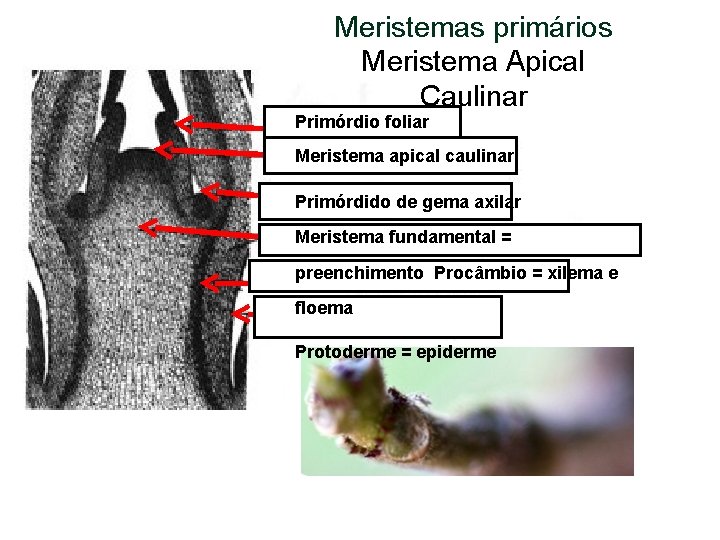 Meristemas primários
Meristema Apical Caulinar

Primórdio foliar

Meristema apical caulinar

Primórdido de gema axilar

Meristema fundamental = preenchimento Procâmbio = xilema e floema

Protoderme = epiderme